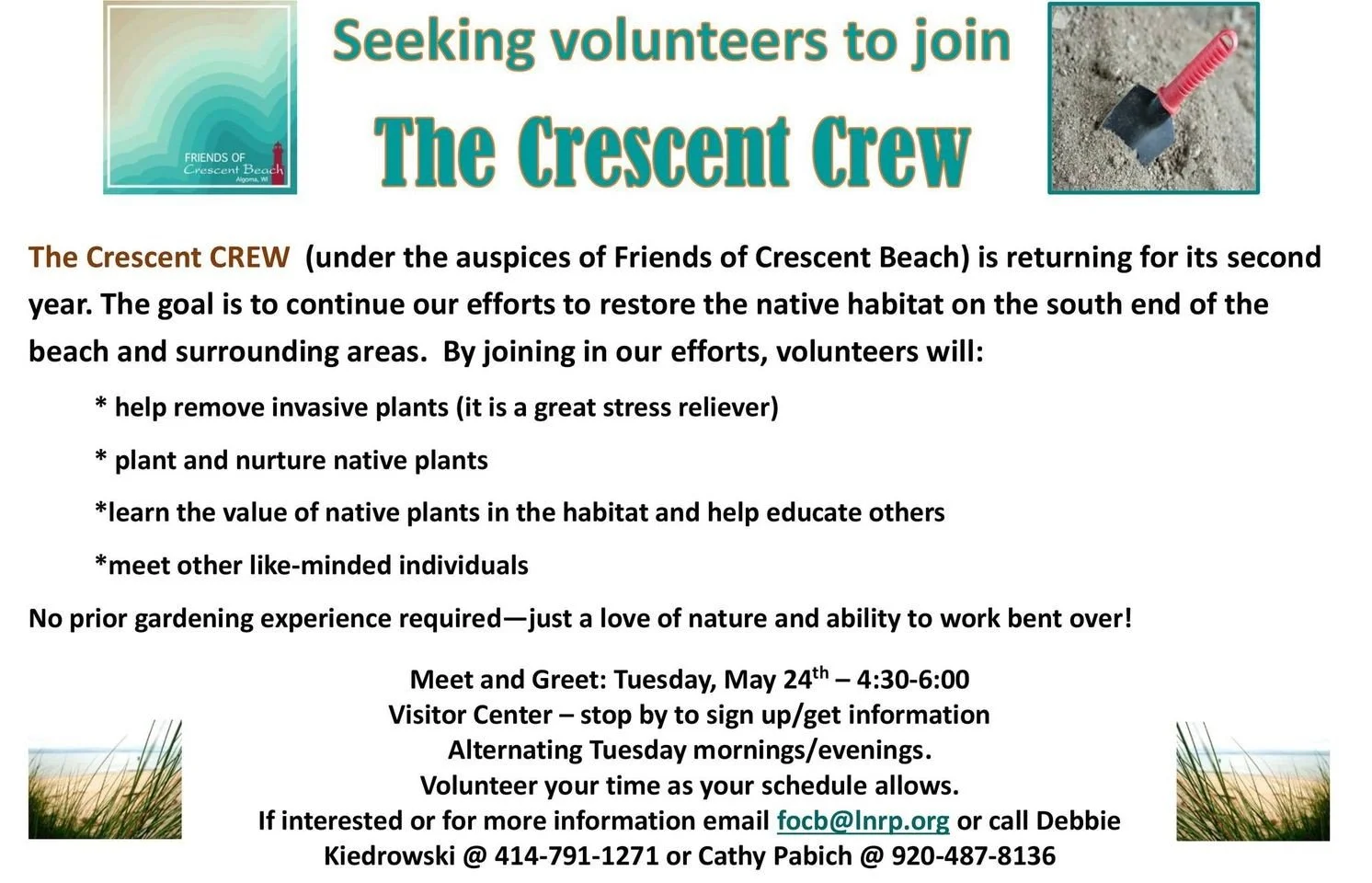 FRIENDS OF
Crescent Beach
Algoma, WI

Seeking volunteers to join

The Crescent Crew

The Crescent CREW (under the auspices of Friends of Crescent Beach) is returning for its second year. The goal is to continue our efforts to restore the native habitat on the south end of the beach and surrounding areas. By joining in our efforts, volunteers will:

* help remove invasive plants (it is a great stress reliever)

* plant and nurture native plants

*learn the value of native plants in the habitat and help educate others

*meet other like-minded individuals

No prior gardening experience required—just a love of nature and ability to work bent over!

Meet and Greet: Tuesday, May 24$^{th}$ – 4:30-6:00
Visitor Center – stop by to sign up/get information
Alternating Tuesday mornings/evenings.
Volunteer your time as your schedule allows.
If interested or for more information email focb@lnrp.org or call Debbie Kiedrowski @ 414-791-1271 or Cathy Pabich @ 920-487-8136